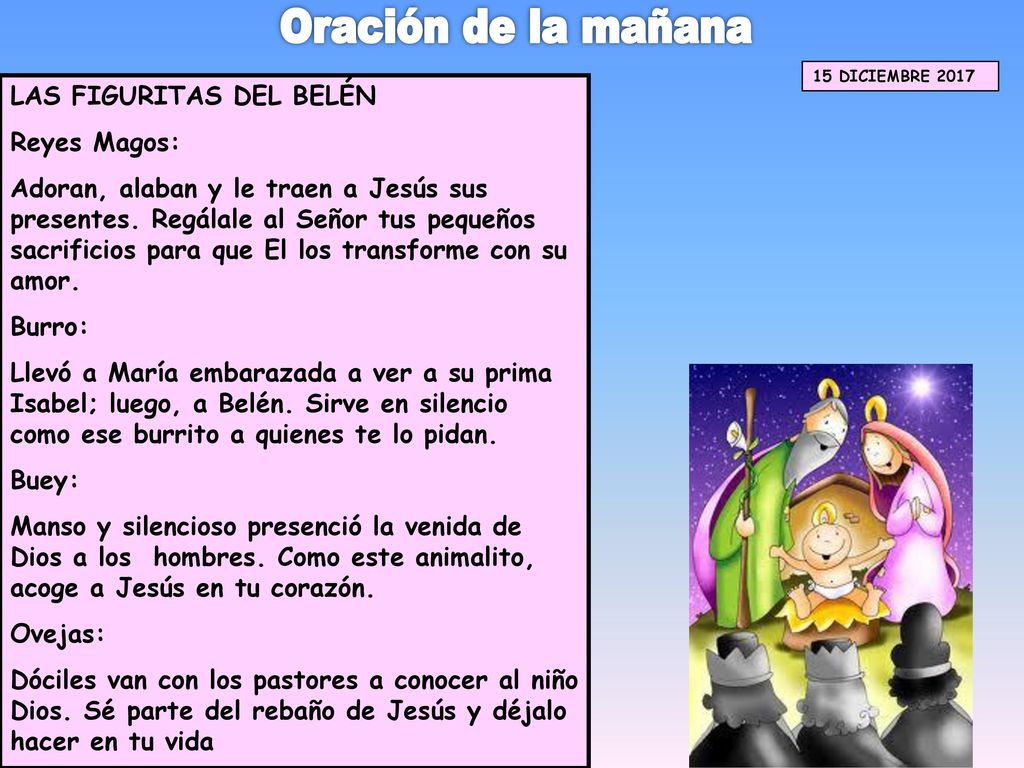 Oración de la mañana

15 DICIEMBRE 2017

LAS FIGURITAS DEL BELÉN

Reyes Magos:

Adoran, alaban y le traen a Jesús sus presentes. Regálale al Señor tus pequeños sacrificios para que El los transforme con su amor.

Burro:

Llevó a María embarazada a ver a su prima Isabel; luego, a Belén. Sirve en silencio como ese burrito a quienes te lo pidan.

Buey:

Manso y silencioso presenció la venida de Dios a los hombres. Como este animalito, acoge a Jesús en tu corazón.

Ovejas:

Dóciles van con los pastores a conocer al niño Dios. Sé parte del rebaño de Jesús y déjalo hacer en tu vida